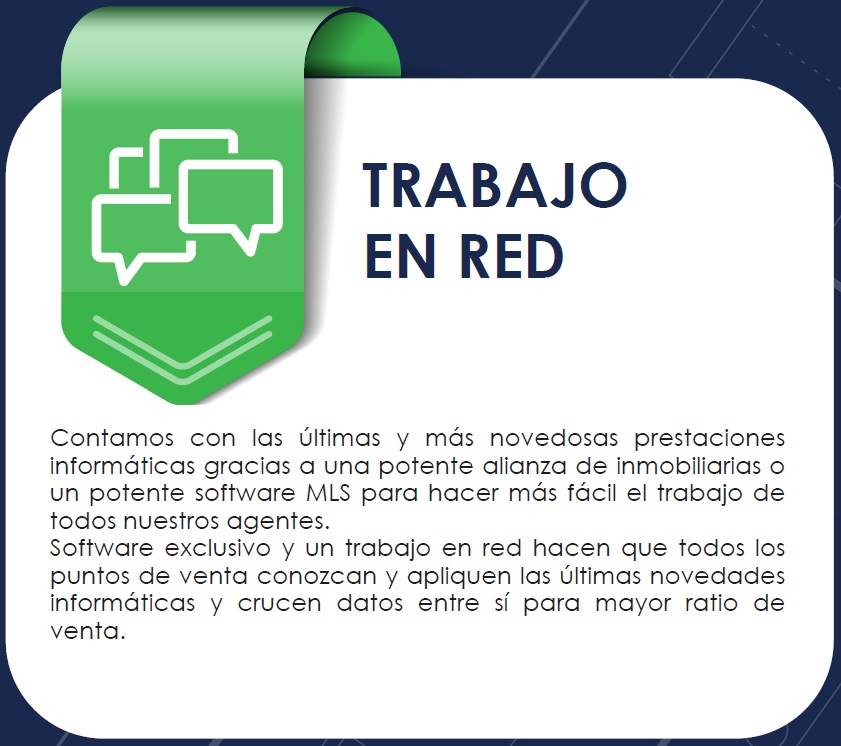 TRABAJO EN RED

Contamos con las últimas y más novedosas prestaciones informáticas gracias a una potente alianza de inmobiliarias o un potente software MLS para hacer más fácil el trabajo de todos nuestros agentes.
Software exclusivo y un trabajo en red hacen que todos los puntos de venta conozcan y apliquen las últimas novedades informáticas y crucen datos entre sí para mayor ratio de venta.